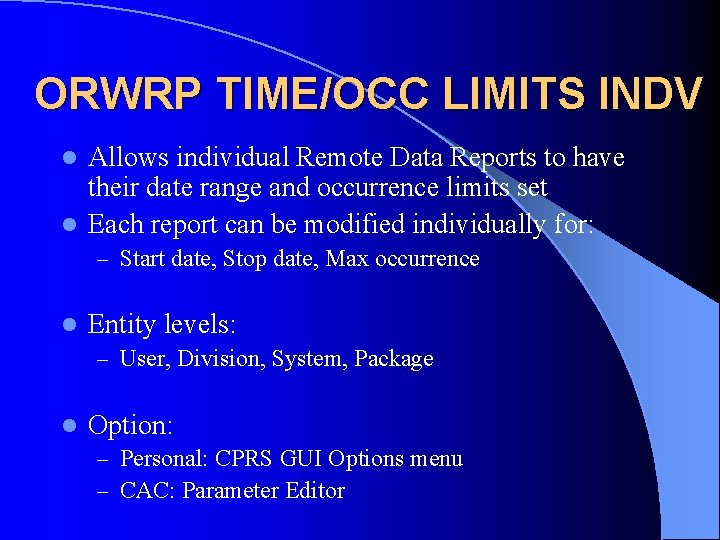 ORWRP TIME/OCC LIMITS INDV

- Allows individual Remote Data Reports to have their date range and occurrence limits set
- Each report can be modified individually for:
  – Start date, Stop date, Max occurrence

- Entity levels:
  – User, Division, System, Package

- Option:
  – Personal: CPRS GUI Options menu
  – CAC: Parameter Editor